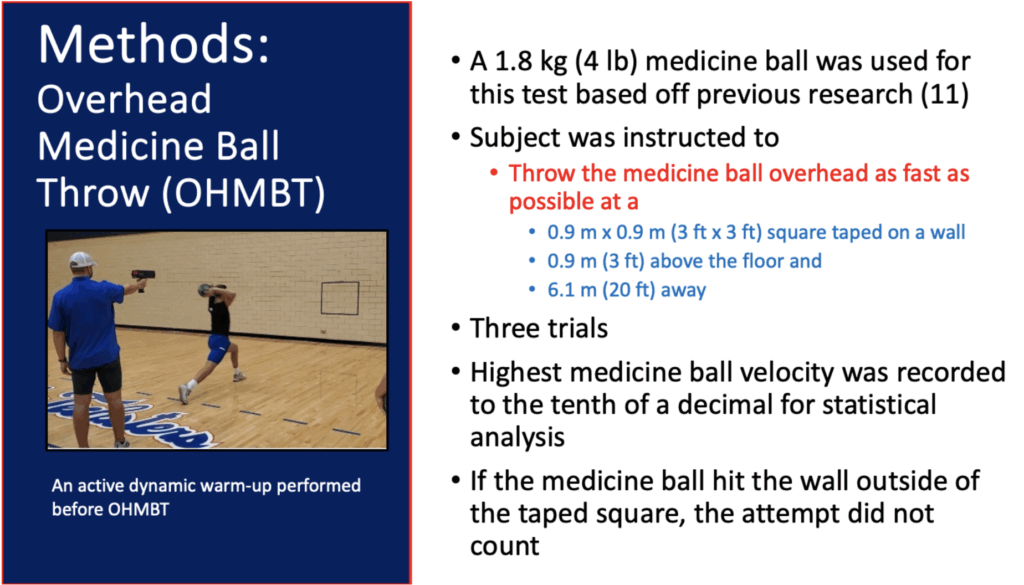 Methods:
Overhead Medicine Ball Throw (OHMBT)

An active dynamic warm-up performed before OHMBT

• A 1.8 kg (4 lb) medicine ball was used for this test based off previous research (11)
• Subject was instructed to
  • Throw the medicine ball overhead as fast as possible at a
    • 0.9 m x 0.9 m (3 ft x 3 ft) square taped on a wall
    • 0.9 m (3 ft) above the floor and
    • 6.1 m (20 ft) away
• Three trials
• Highest medicine ball velocity was recorded to the tenth of a decimal for statistical analysis
• If the medicine ball hit the wall outside of the taped square, the attempt did not count